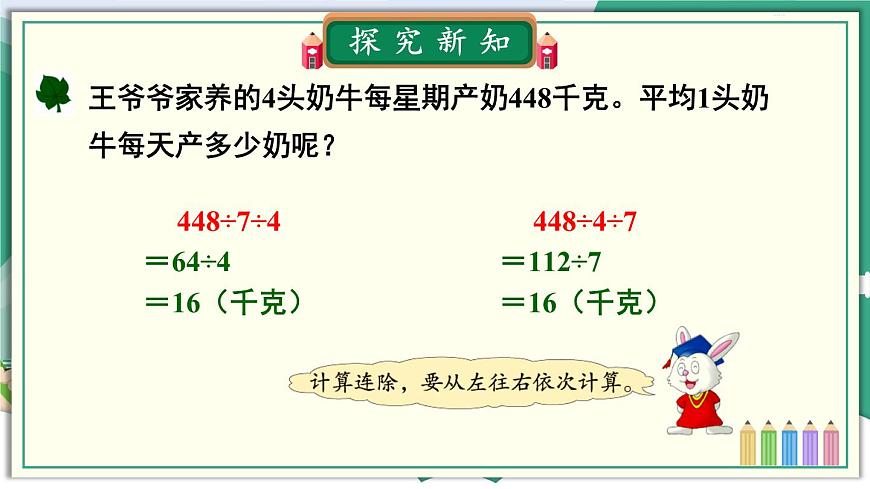 探究新知

王爷爷家养的4头奶牛每星期产奶448千克。平均1头奶牛每天产多少奶呢？

$448÷7÷4$
$=64÷4$
$=16$（千克）

$448÷4÷7$
$=112÷7$
$=16$（千克）

计算连除，要从左往右依次计算。